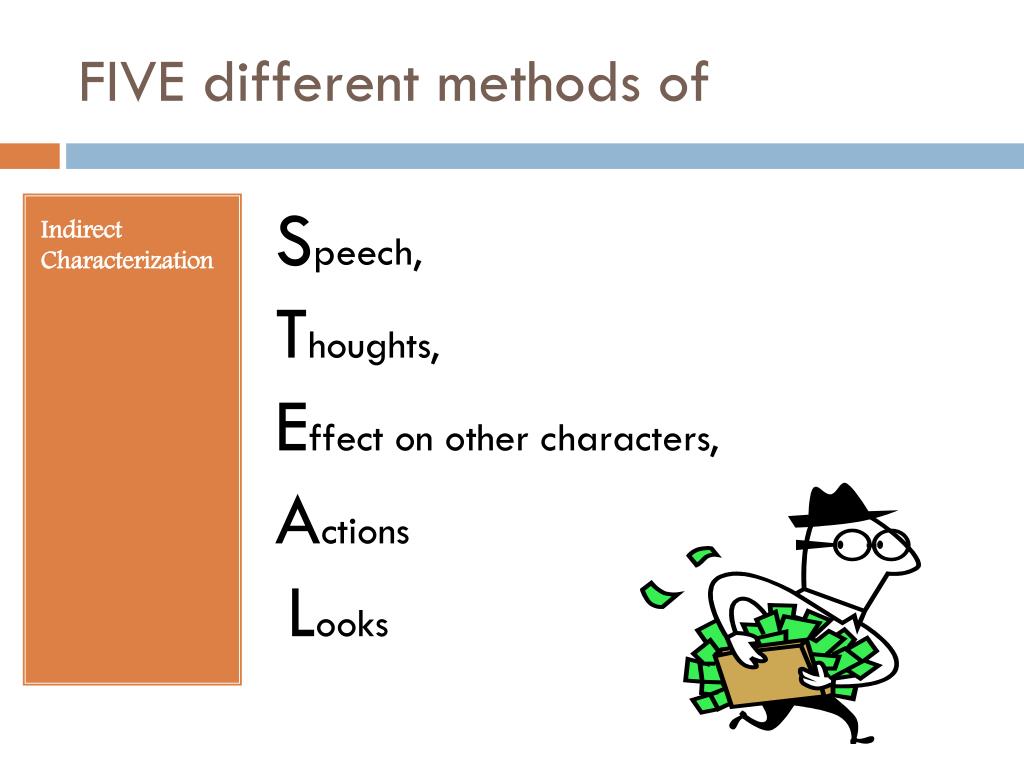 FIVE different methods of

Indirect Characterization

Speech,

Thoughts,

Effect on other characters,

Actions

Looks